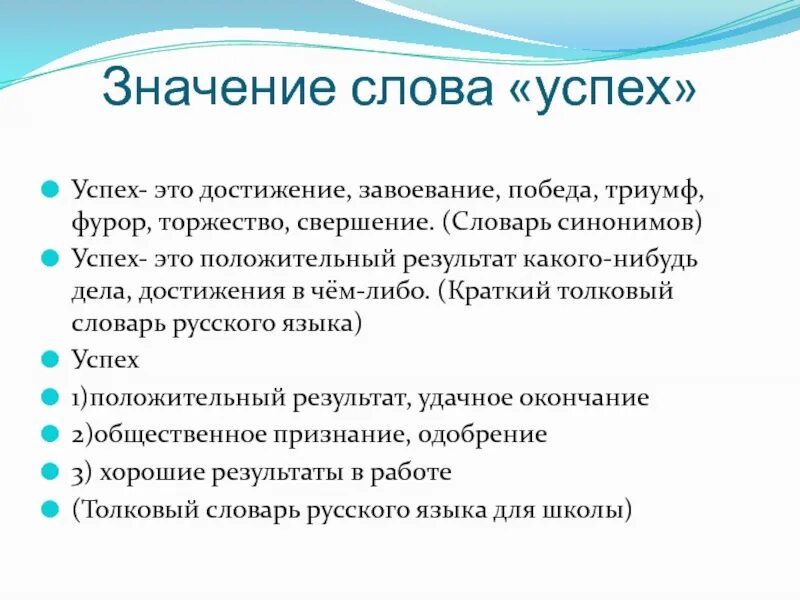 Значение слова «успех»

Успех- это достижение, завоевание, победа, триумф, фурор, торжество, свершение. (Словарь синонимов)

Успех- это положительный результат какого-нибудь дела, достижения в чём-либо. (Краткий толковый словарь русского языка)

Успех

1)положительный результат, удачное окончание

2)общественное признание, одобрение

3) хорошие результаты в работе

(Толковый словарь русского языка для школы)